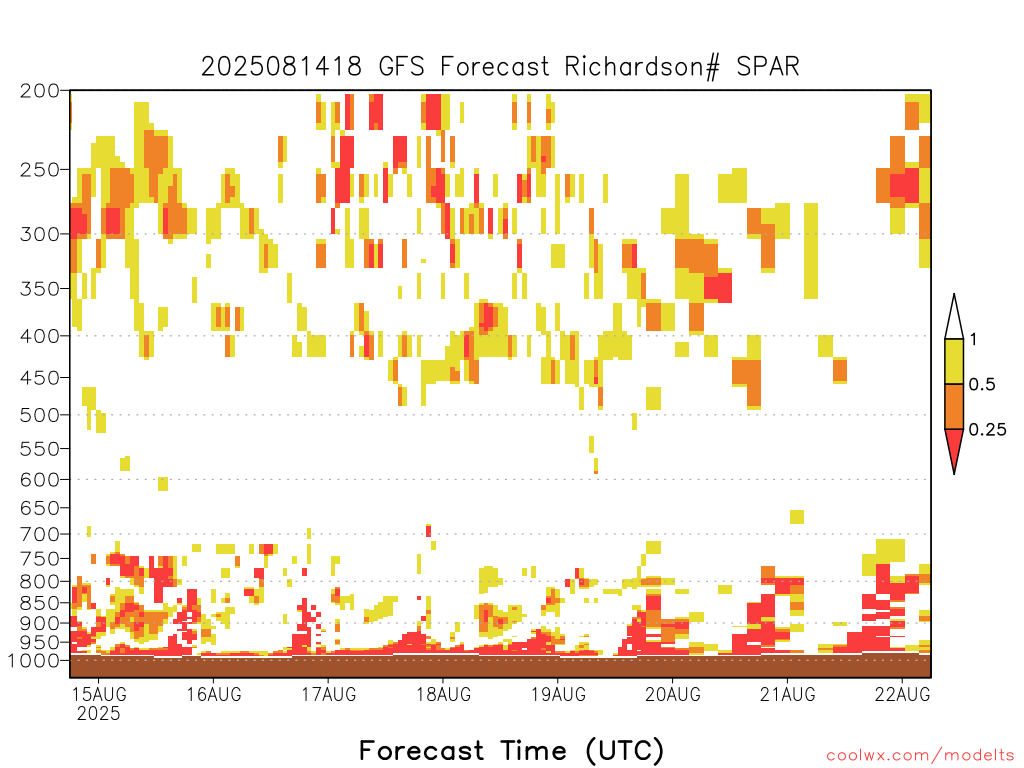 2025081418 GFS Forecast Richardson# SPAR

200
250
300
350
400
450
500
550
600
650
700
750
800
850
900
950
1000

1
0.5
0.25

15AUG
2025
16AUG
17AUG
18AUG
19AUG
20AUG
21AUG
22AUG

Forecast Time (UTC)

coolwx.com/modelts